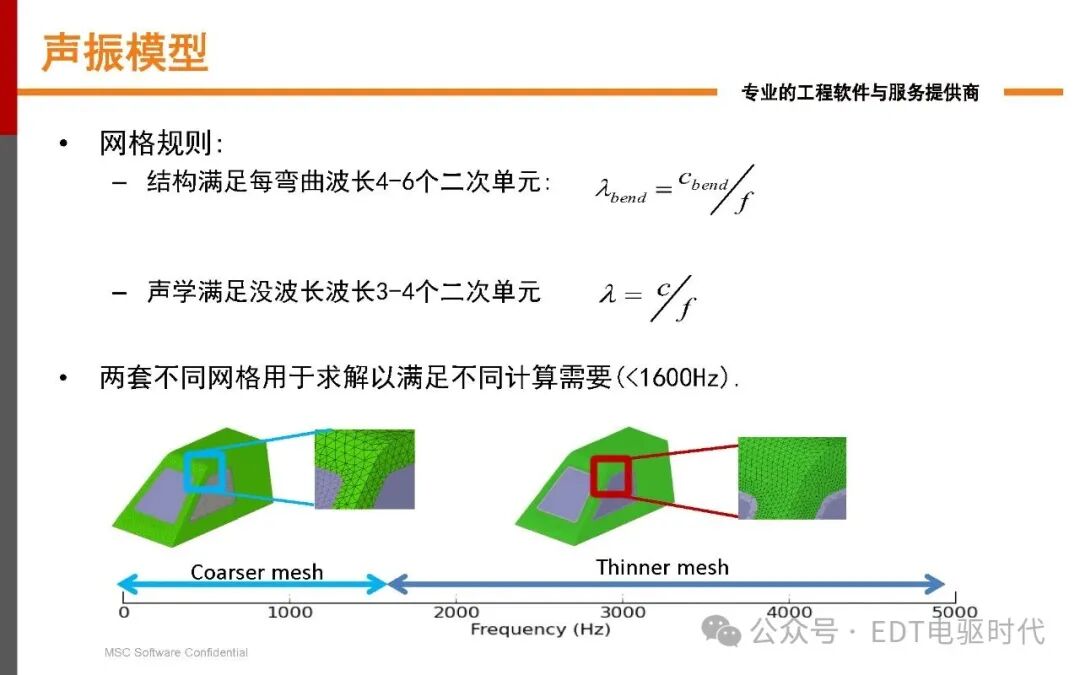 声振模型

专业的工程软件与服务提供商

• 网格规则:

– 结构满足每弯曲波长4-6个二次单元: $\lambda_{bend} = c_{bend}/f$

– 声学满足没波长波长3-4个二次单元 $\lambda = c/f$

• 两套不同网格用于求解以满足不同计算需要(<1600Hz).

Coarser mesh

Thinner mesh

0 1000 2000 3000 4000 5000

Frequency (Hz)

MSC Software Confidential

公众号 · EDT电驱时代